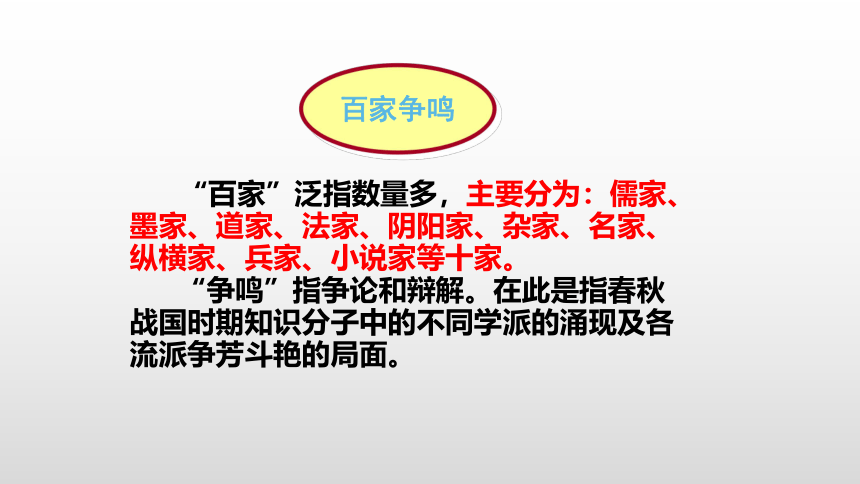 百家争鸣

“百家”泛指数量多，主要分为：儒家、墨家、道家、法家、阴阳家、杂家、名家、纵横家、兵家、小说家等十家。

“争鸣”指争论和辩解。在此是指春秋战国时期知识分子中的不同学派的涌现及各流派争芳斗艳的局面。